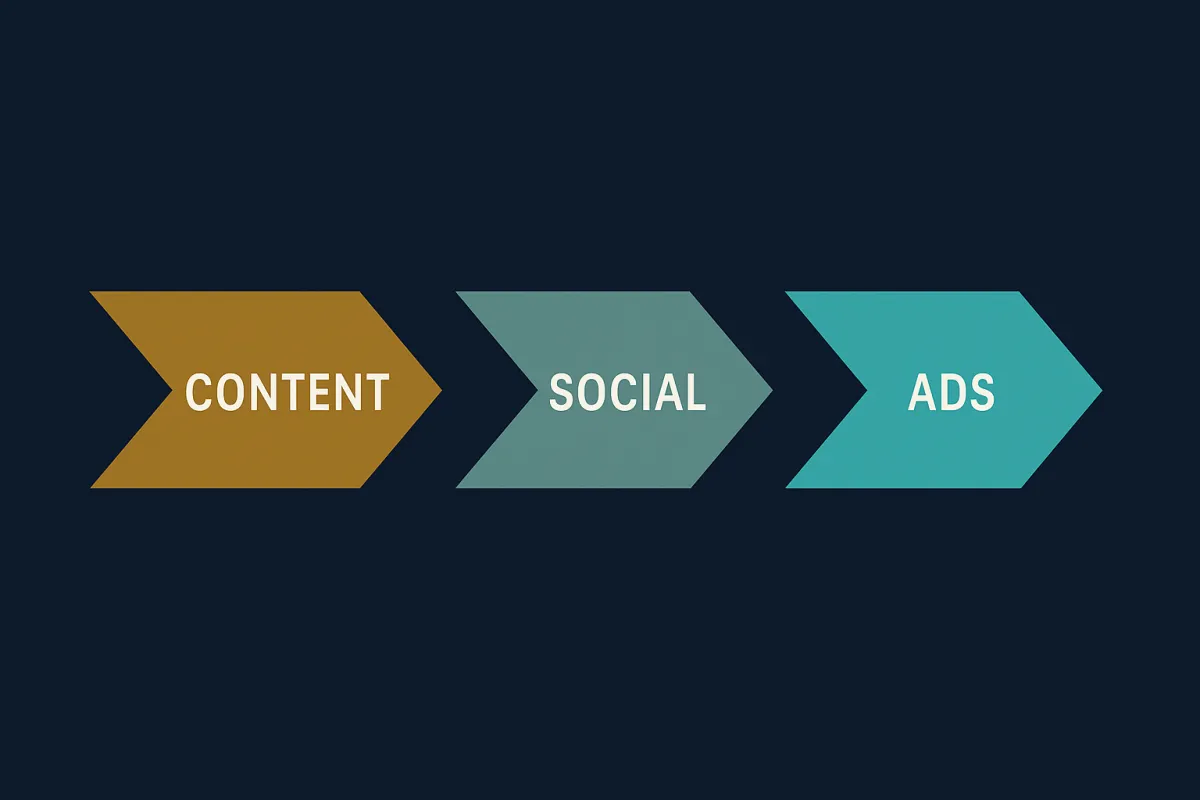 CONTENT
SOCIAL
ADS